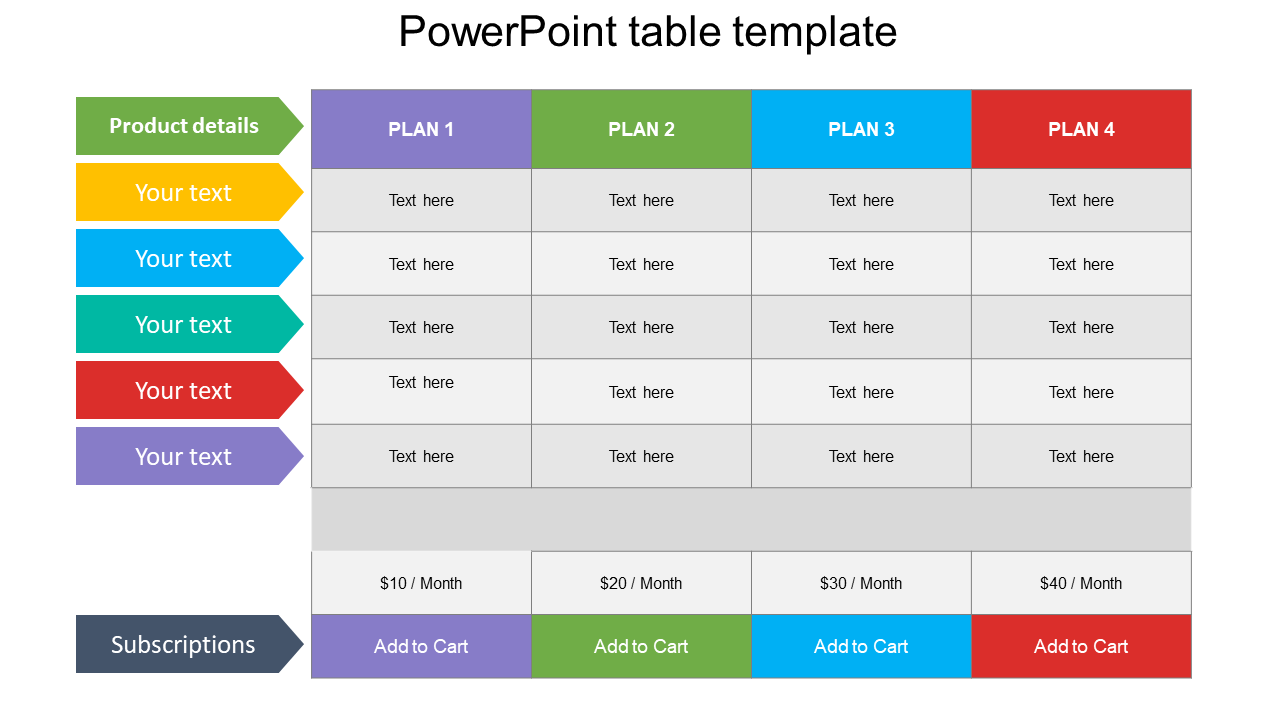 PowerPoint table template

| Product details | PLAN 1 | PLAN 2 | PLAN 3 | PLAN 4 |
|---|---|---|---|---|
| Your text | Text here | Text here | Text here | Text here |
| Your text | Text here | Text here | Text here | Text here |
| Your text | Text here | Text here | Text here | Text here |
| Your text | Text here | Text here | Text here | Text here |
| Your text | Text here | Text here | Text here | Text here |
| | | | | |
| | \$10 / Month | \$20 / Month | \$30 / Month | \$40 / Month |
| Subscriptions | Add to Cart | Add to Cart | Add to Cart | Add to Cart |